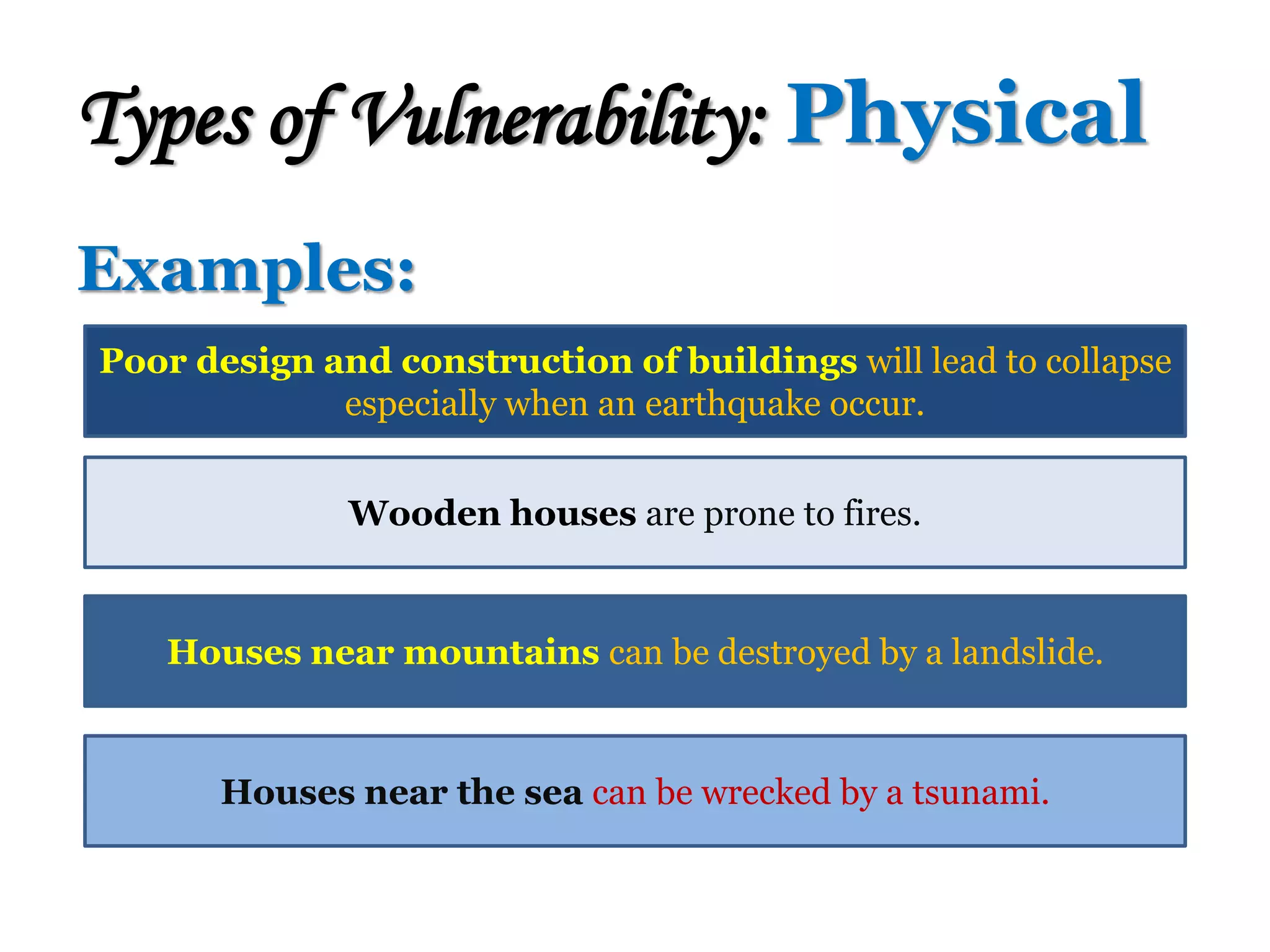 Types of Vulnerability: Physical

Examples:

Poor design and construction of buildings will lead to collapse especially when an earthquake occur.

Wooden houses are prone to fires.

Houses near mountains can be destroyed by a landslide.

Houses near the sea can be wrecked by a tsunami.